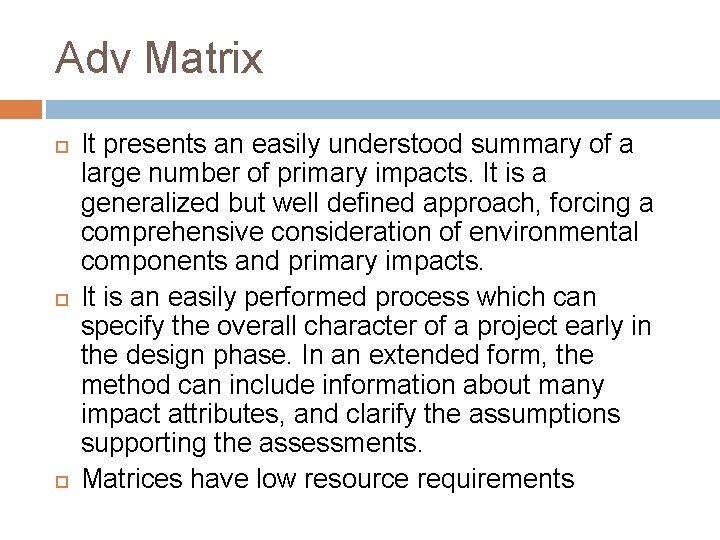 Adv Matrix

It presents an easily understood summary of a large number of primary impacts. It is a generalized but well defined approach, forcing a comprehensive consideration of environmental components and primary impacts.

It is an easily performed process which can specify the overall character of a project early in the design phase. In an extended form, the method can include information about many impact attributes, and clarify the assumptions supporting the assessments.

Matrices have low resource requirements